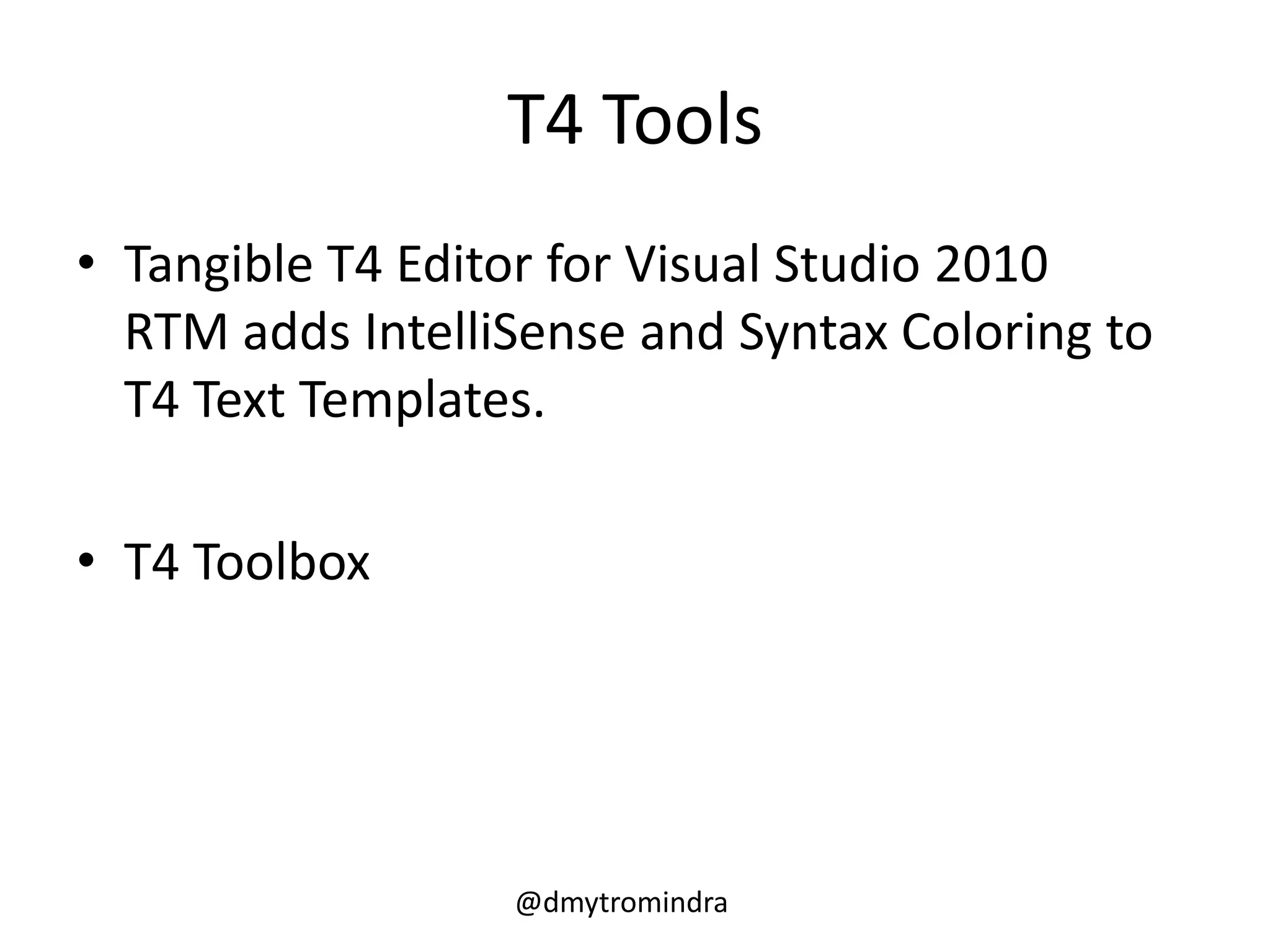 T4 Tools

• Tangible T4 Editor for Visual Studio 2010 RTM adds IntelliSense and Syntax Coloring to T4 Text Templates.

• T4 Toolbox

@dmytromindra